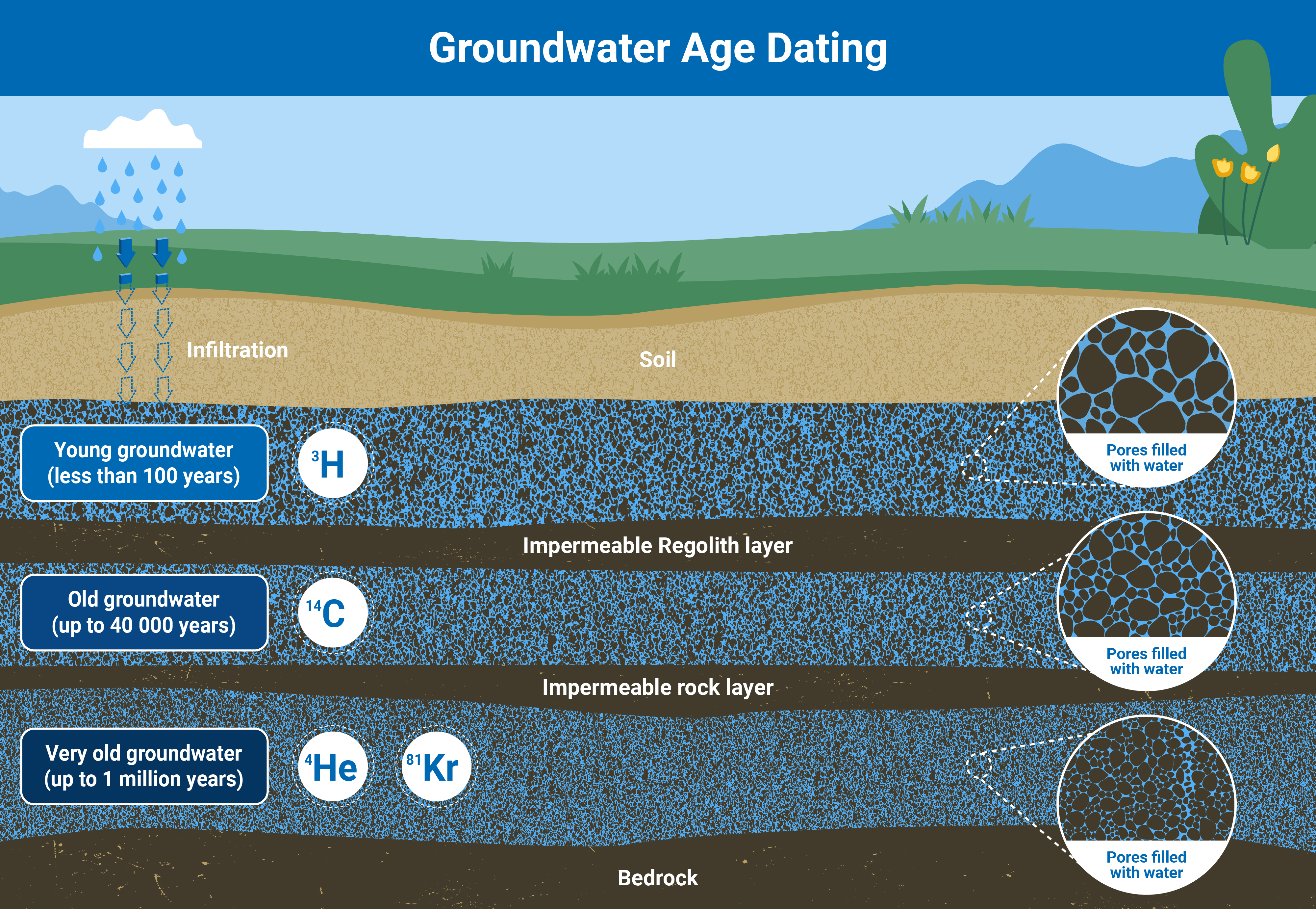 Groundwater Age Dating

Infiltration

Soil

Young groundwater (less than 100 years)

$^{3}H$

Pores filled with water

Impermeable Regolith layer

Old groundwater (up to 40 000 years)

$^{14}C$

Pores filled with water

Impermeable rock layer

Very old groundwater (up to 1 million years)

$^{4}He$

$^{81}Kr$

Pores filled with water

Bedrock